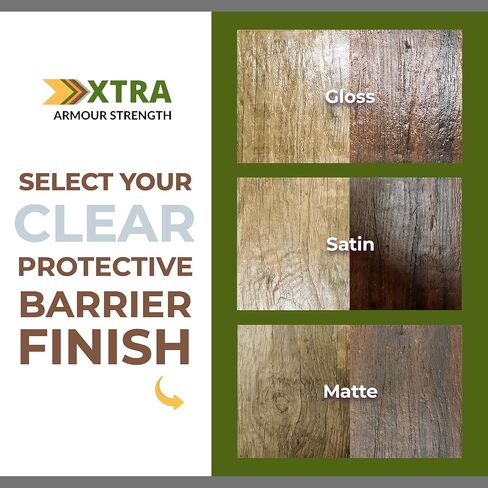 XTRA
ARMOUR STRENGTH

SELECT YOUR CLEAR PROTECTIVE BARRIER FINISH

Gloss

Satin

Matte